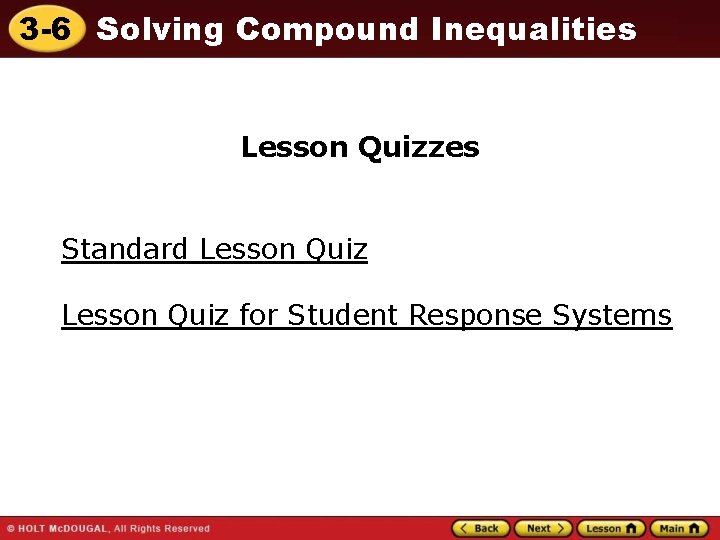 3-6 Solving Compound Inequalities

Lesson Quizzes

Standard Lesson Quiz

Lesson Quiz for Student Response Systems

© HOLT McDOUGAL, All Rights Reserved

Back Next Lesson Main